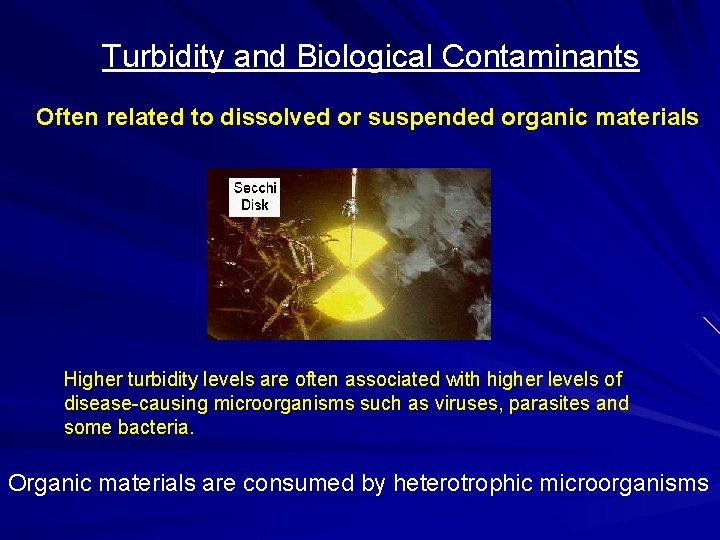 Turbidity and Biological Contaminants

Often related to dissolved or suspended organic materials

Secchi Disk

Higher turbidity levels are often associated with higher levels of disease-causing microorganisms such as viruses, parasites and some bacteria.

Organic materials are consumed by heterotrophic microorganisms